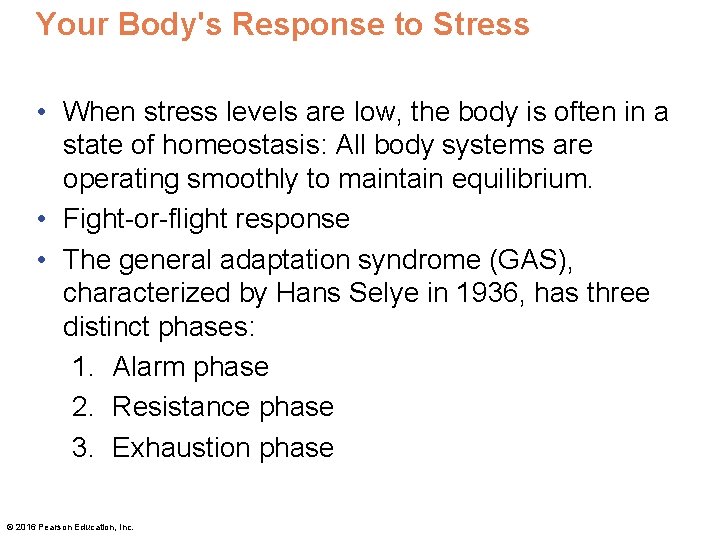 Your Body's Response to Stress

• When stress levels are low, the body is often in a state of homeostasis: All body systems are operating smoothly to maintain equilibrium.
• Fight-or-flight response
• The general adaptation syndrome (GAS), characterized by Hans Selye in 1936, has three distinct phases:
1. Alarm phase
2. Resistance phase
3. Exhaustion phase

© 2016 Pearson Education, Inc.